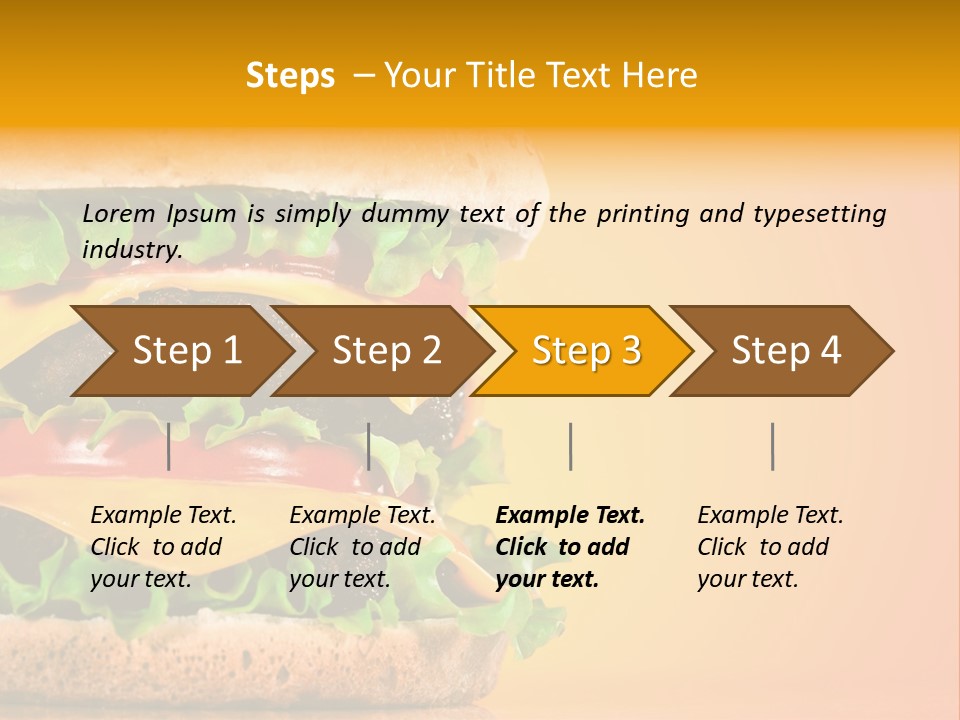 Steps – Your Title Text Here

Lorem Ipsum is simply dummy text of the printing and typesetting industry.

Step 1

Step 2

Step 3

Step 4

Example Text. Click to add your text.

Example Text. Click to add your text.

Example Text. Click to add your text.

Example Text. Click to add your text.